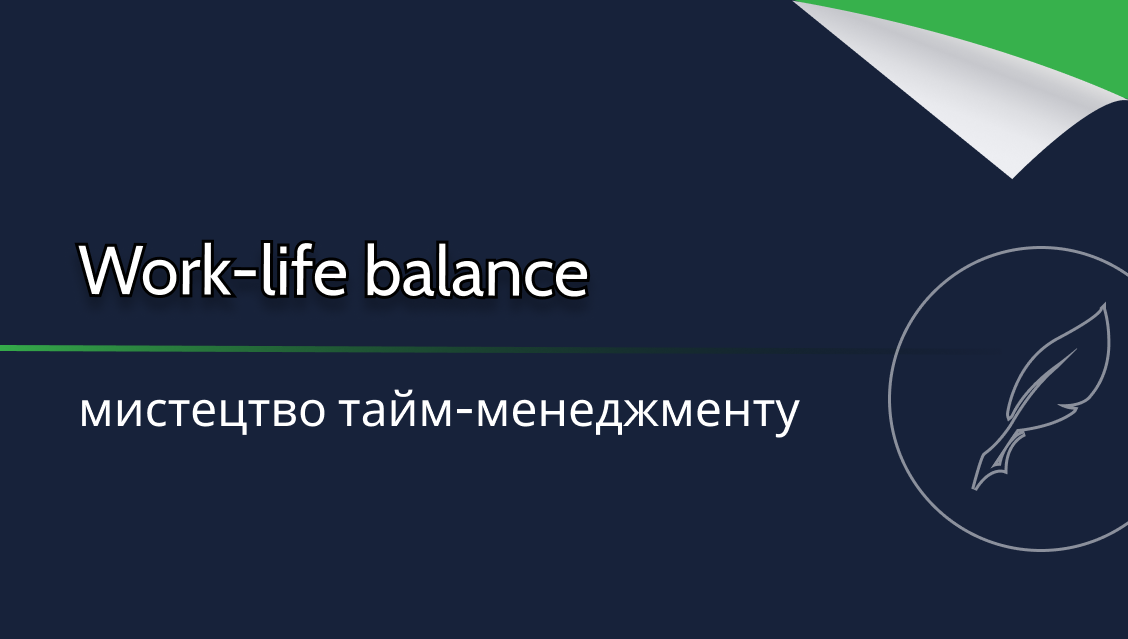 Work-life balance

мистецтво тайм-менеджменту